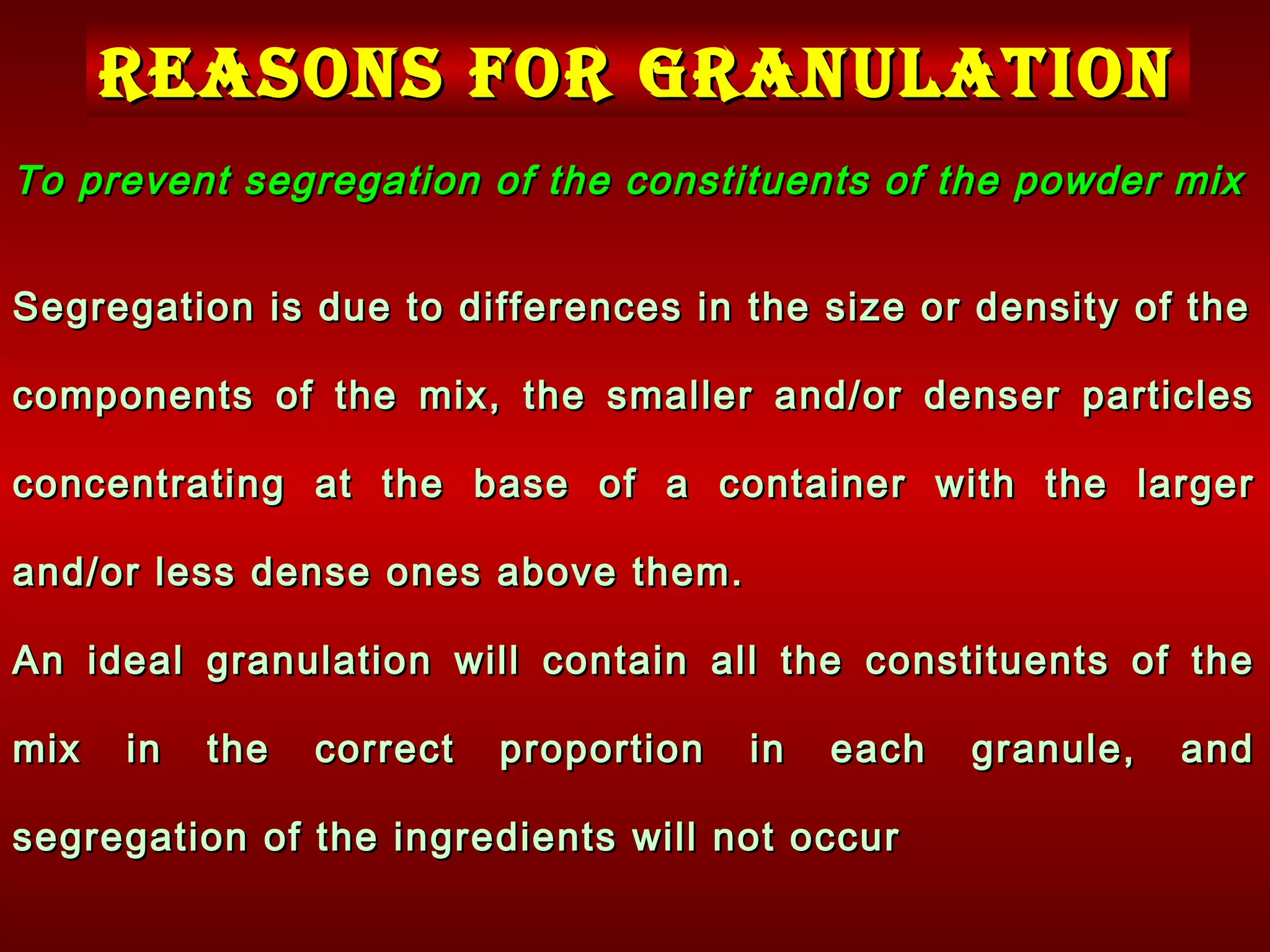 REASONS FOR GRANULATION

To prevent segregation of the constituents of the powder mix

Segregation is due to differences in the size or density of the components of the mix, the smaller and/or denser particles concentrating at the base of a container with the larger and/or less dense ones above them.

An ideal granulation will contain all the constituents of the mix in the correct proportion in each granule, and segregation of the ingredients will not occur